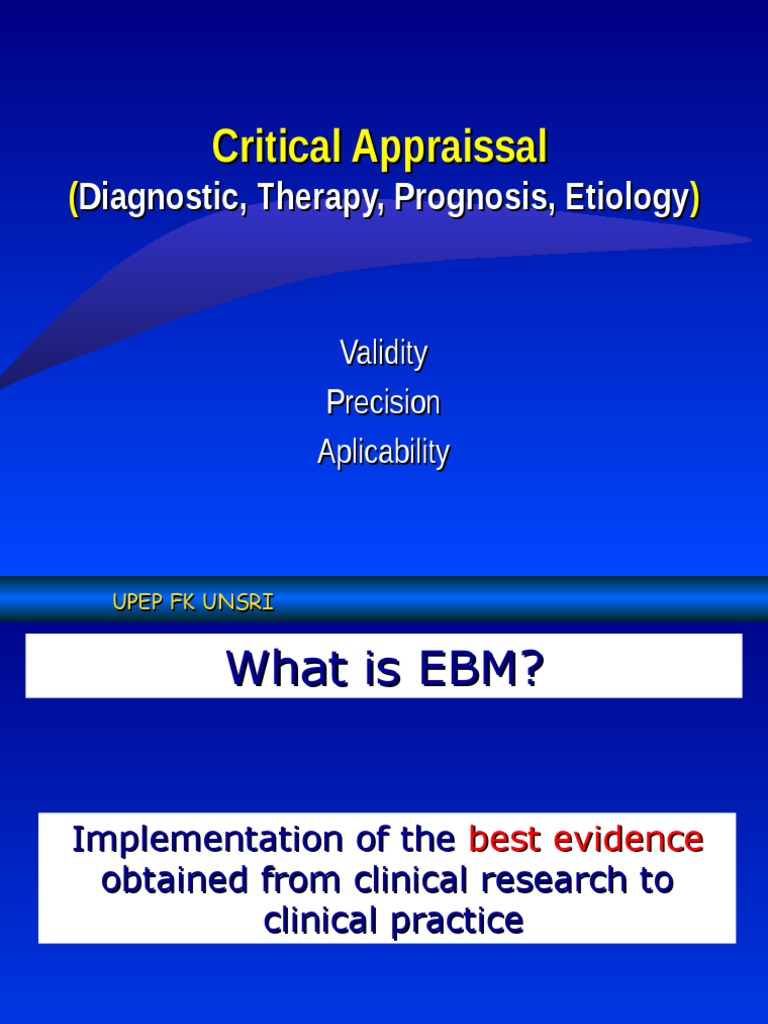 Critical Appraissal
(Diagnostic, Therapy, Prognosis, Etiology)

Validity
Precision
Aplicability

UPEP FK UNSRI

What is EBM?

Implementation of the best evidence obtained from clinical research to clinical practice